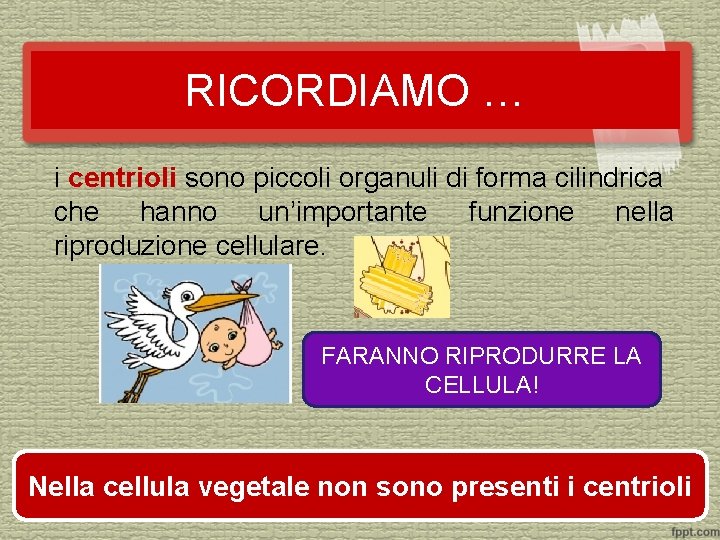 RICORDIAMO …

i centrioli sono piccoli organuli di forma cilindrica che hanno un'importante funzione nella riproduzione cellulare.

FARANNO RIPRODURRE LA CELLULA!

Nella cellula vegetale non sono presenti i centrioli

fppt.com